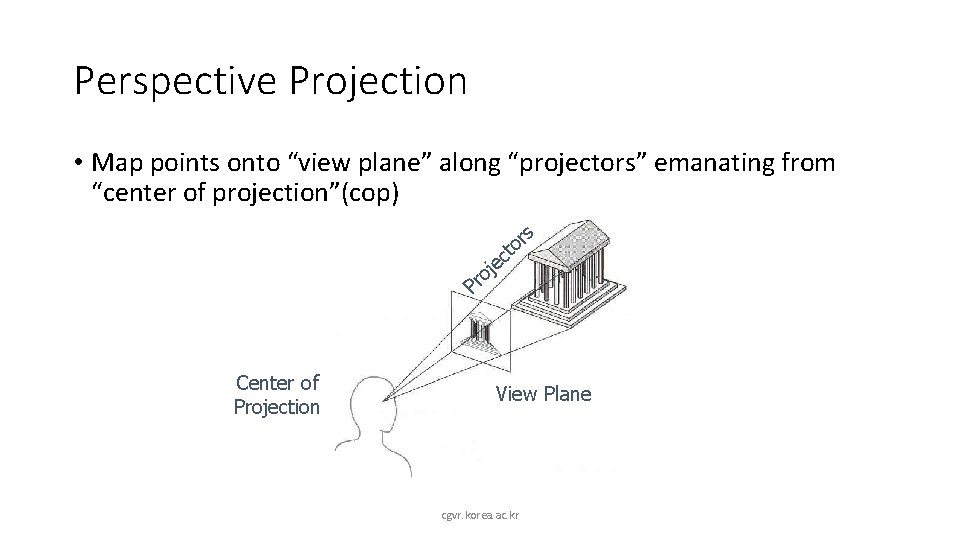 Perspective Projection

• Map points onto “view plane” along “projectors” emanating from “center of projection”(cop)

Projectors

Center of Projection

View Plane

cgvr.korea.ac.kr